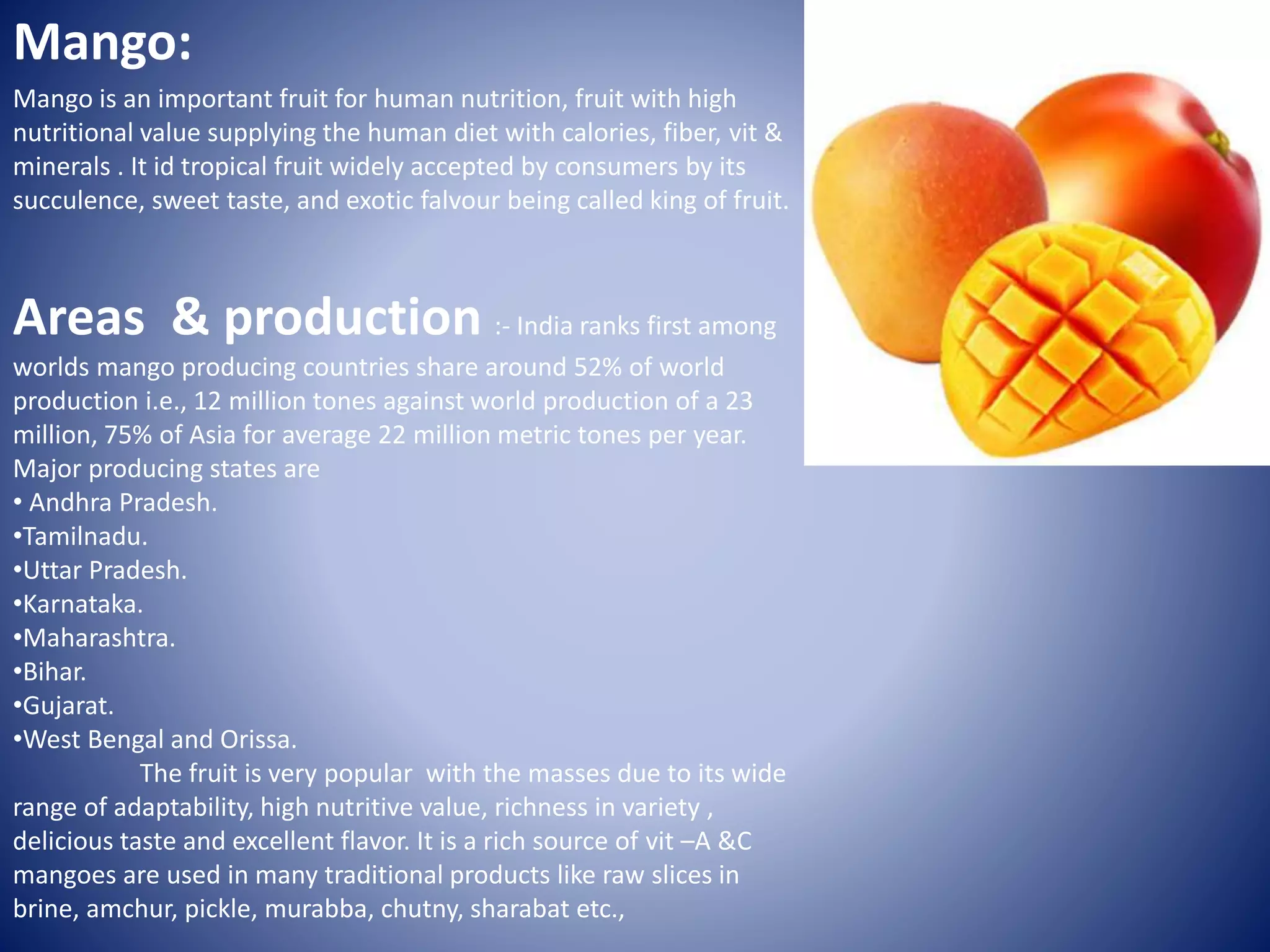 Mango:

Mango is an important fruit for human nutrition, fruit with high nutritional value supplying the human diet with calories, fiber, vit & minerals . It id tropical fruit widely accepted by consumers by its succulence, sweet taste, and exotic falvour being called king of fruit.

Areas & production :- India ranks first among worlds mango producing countries share around 52% of world production i.e., 12 million tones against world production of a 23 million, 75% of Asia for average 22 million metric tones per year. Major producing states are
• Andhra Pradesh.
•Tamilnadu.
•Uttar Pradesh.
•Karnataka.
•Maharashtra.
•Bihar.
•Gujarat.
•West Bengal and Orissa.
The fruit is very popular with the masses due to its wide range of adaptability, high nutritive value, richness in variety , delicious taste and excellent flavor. It is a rich source of vit –A &C mangoes are used in many traditional products like raw slices in brine, amchur, pickle, murabba, chutny, sharabat etc.,